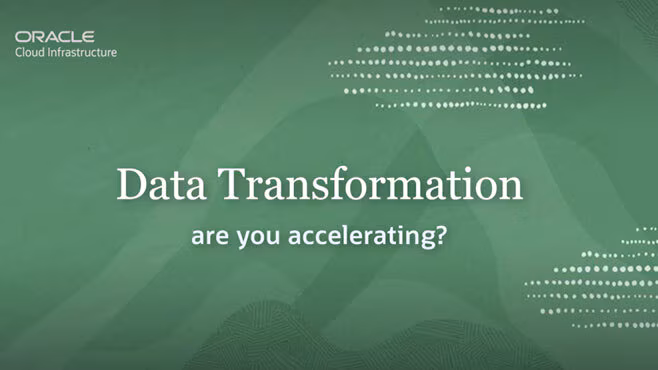 ORACLE
Cloud Infrastructure

Data Transformation

are you accelerating?